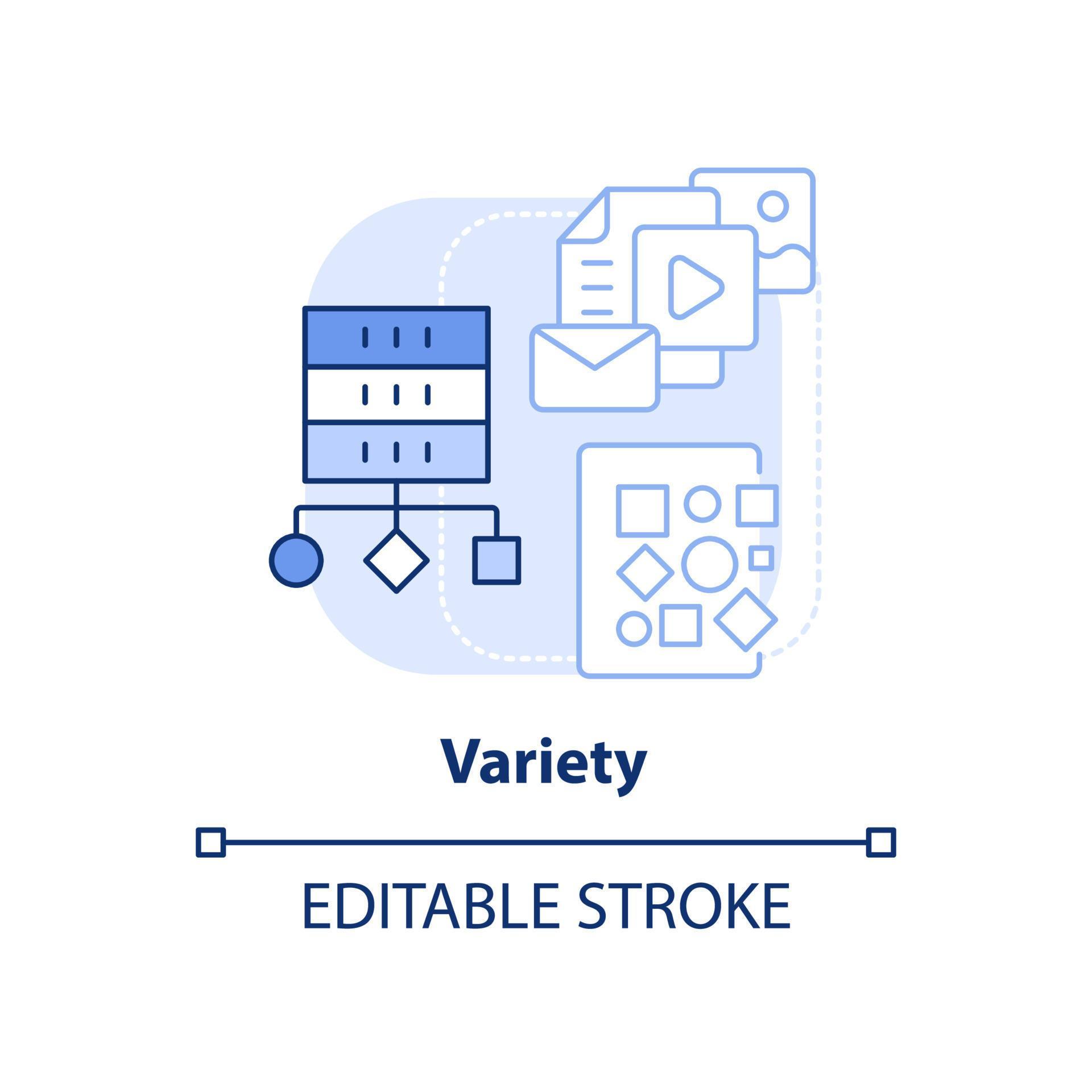 Variety

EDITABLE STROKE